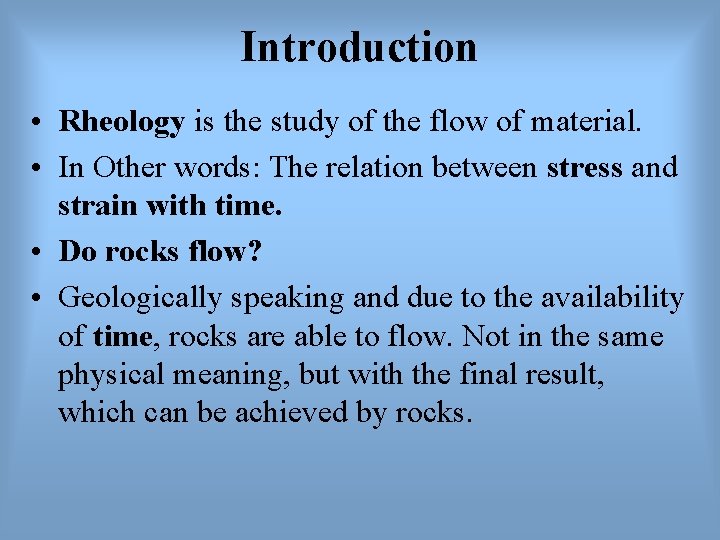 Introduction

• Rheology is the study of the flow of material.

• In Other words: The relation between stress and strain with time.

• Do rocks flow?

• Geologically speaking and due to the availability of time, rocks are able to flow. Not in the same physical meaning, but with the final result, which can be achieved by rocks.